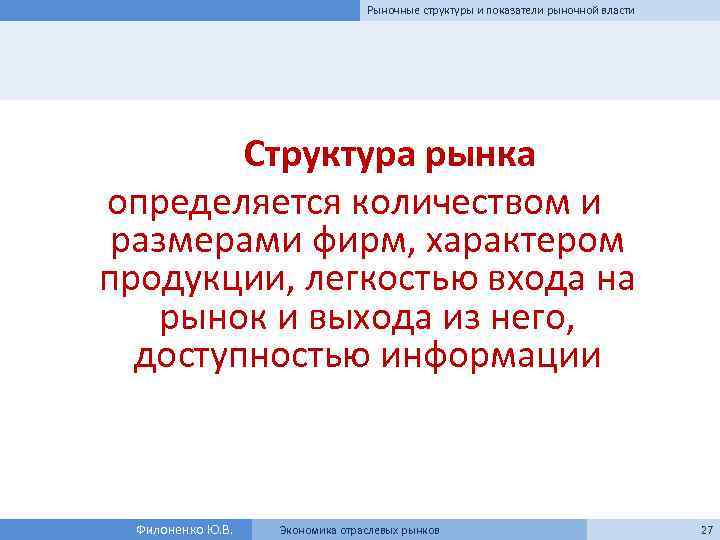 Рыночные структуры и показатели рыночной власти

Структура рынка

определяется количеством и размерами фирм, характером продукции, легкостью входа на рынок и выхода из него, доступностью информации

Филоненко Ю.В.

Экономика отраслевых рынков

27